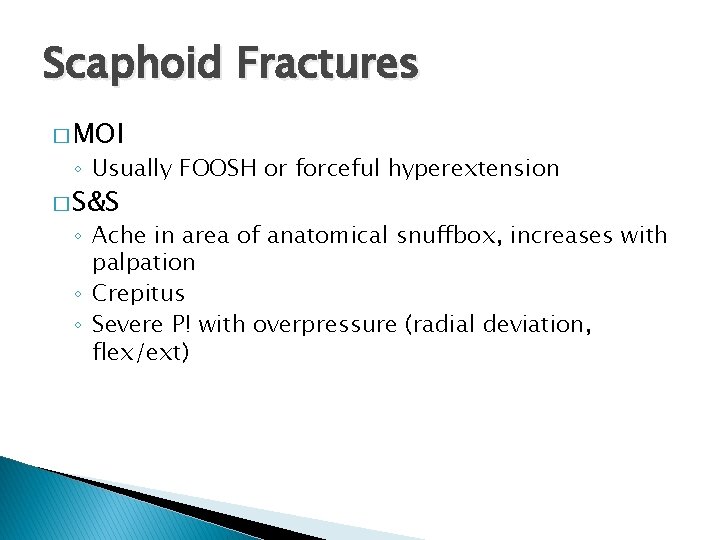 Scaphoid Fractures

□ MOI
◦ Usually FOOSH or forceful hyperextension

□ S&S
◦ Ache in area of anatomical snuffbox, increases with palpation
◦ Crepitus
◦ Severe P! with overpressure (radial deviation, flex/ext)